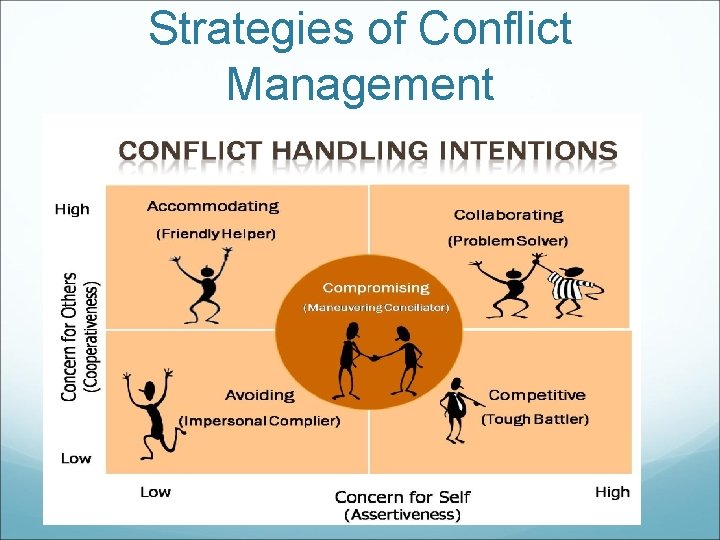 Strategies of Conflict Management

CONFLICT HANDLING INTENTIONS

High

Concern for Others (Cooperativeness)

Low

Accommodating
(Friendly Helper)

Collaborating
(Problem Solver)

Compromising
(Maneuvering Conciliator)

Avoiding
(Impersonal Complier)

Competitive
(Tough Battler)

Low

Concern for Self
(Assertiveness)

High